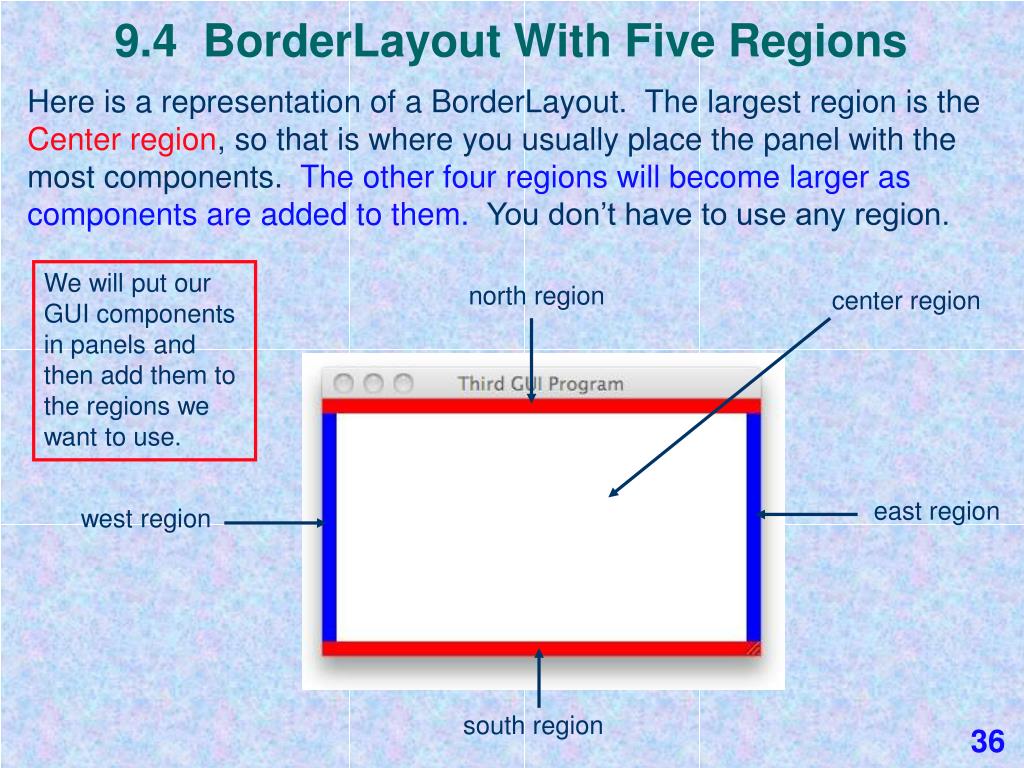 9.4 BorderLayout With Five Regions

Here is a representation of a BorderLayout. The largest region is the Center region, so that is where you usually place the panel with the most components. The other four regions will become larger as components are added to them. You don't have to use any region.

We will put our GUI components in panels and then add them to the regions we want to use.

north region

center region

Third GUI Program

west region

east region

south region

36